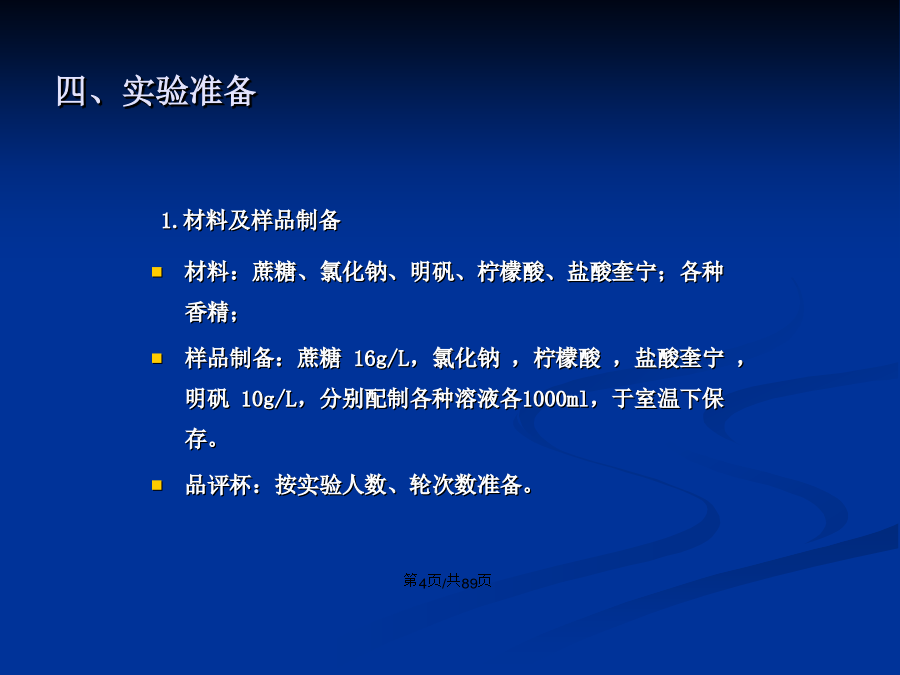 四、实验准备

1.材料及样品制备

材料：蔗糖、氯化钠、明矾、柠檬酸、盐酸奎宁；各种香精；

样品制备：蔗糖 16g/L，氯化钠 ，柠檬酸 ，盐酸奎宁 ，明矾 10g/L，分别配制各种溶液各1000ml，于室温下保存。

品评杯：按实验人数、轮次数准备。

第4页/共89页